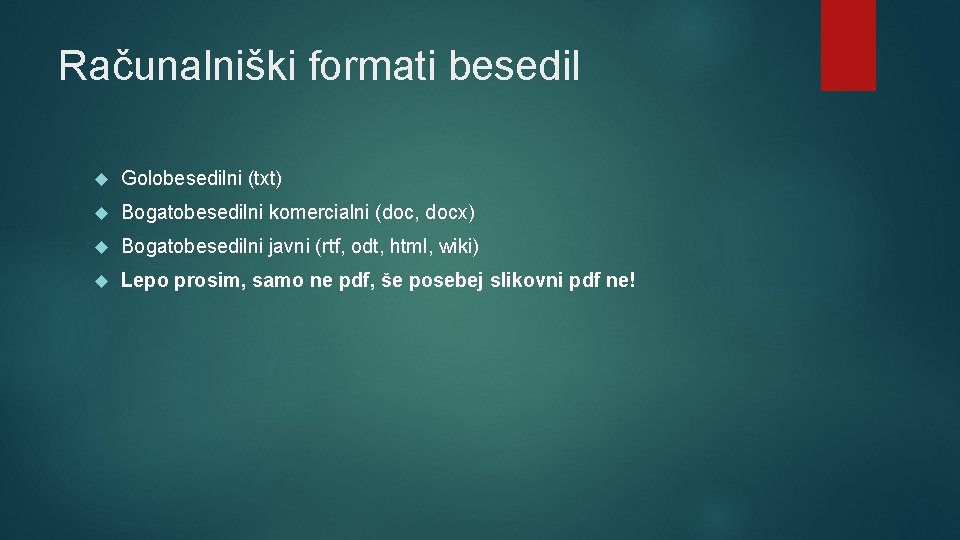 Računalniški formati besedil

Golobesedilni (txt)

Bogatobesedilni komercialni (doc, docx)

Bogatobesedilni javni (rtf, odt, html, wiki)

Lepo prosim, samo ne pdf, še posebej slikovni pdf ne!